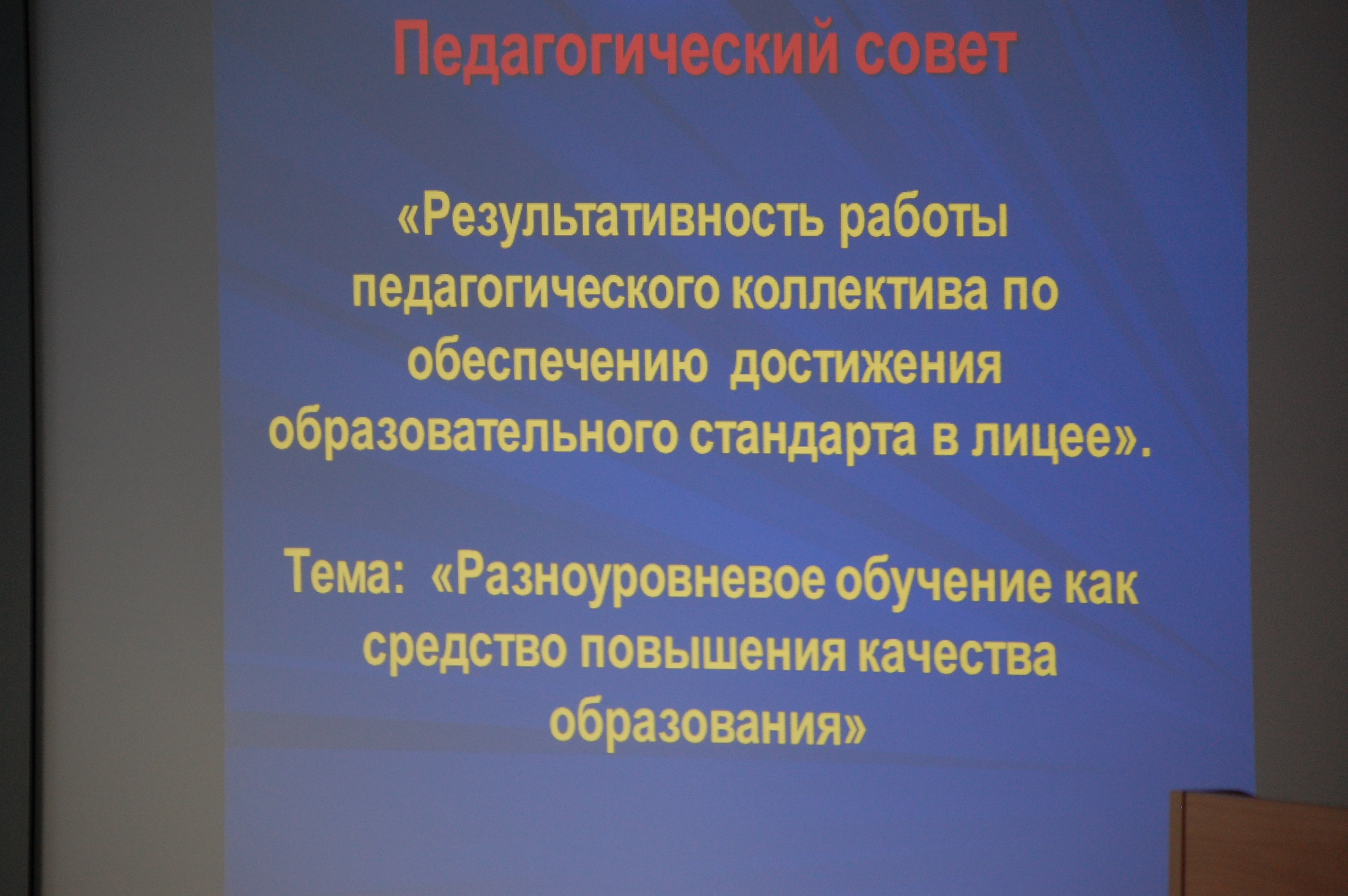 Педагогический совет

«Результативность работы педагогического коллектива по обеспечению достижения образовательного стандарта в лицее».

Тема: «Разноуровневое обучение как средство повышения качества образования»